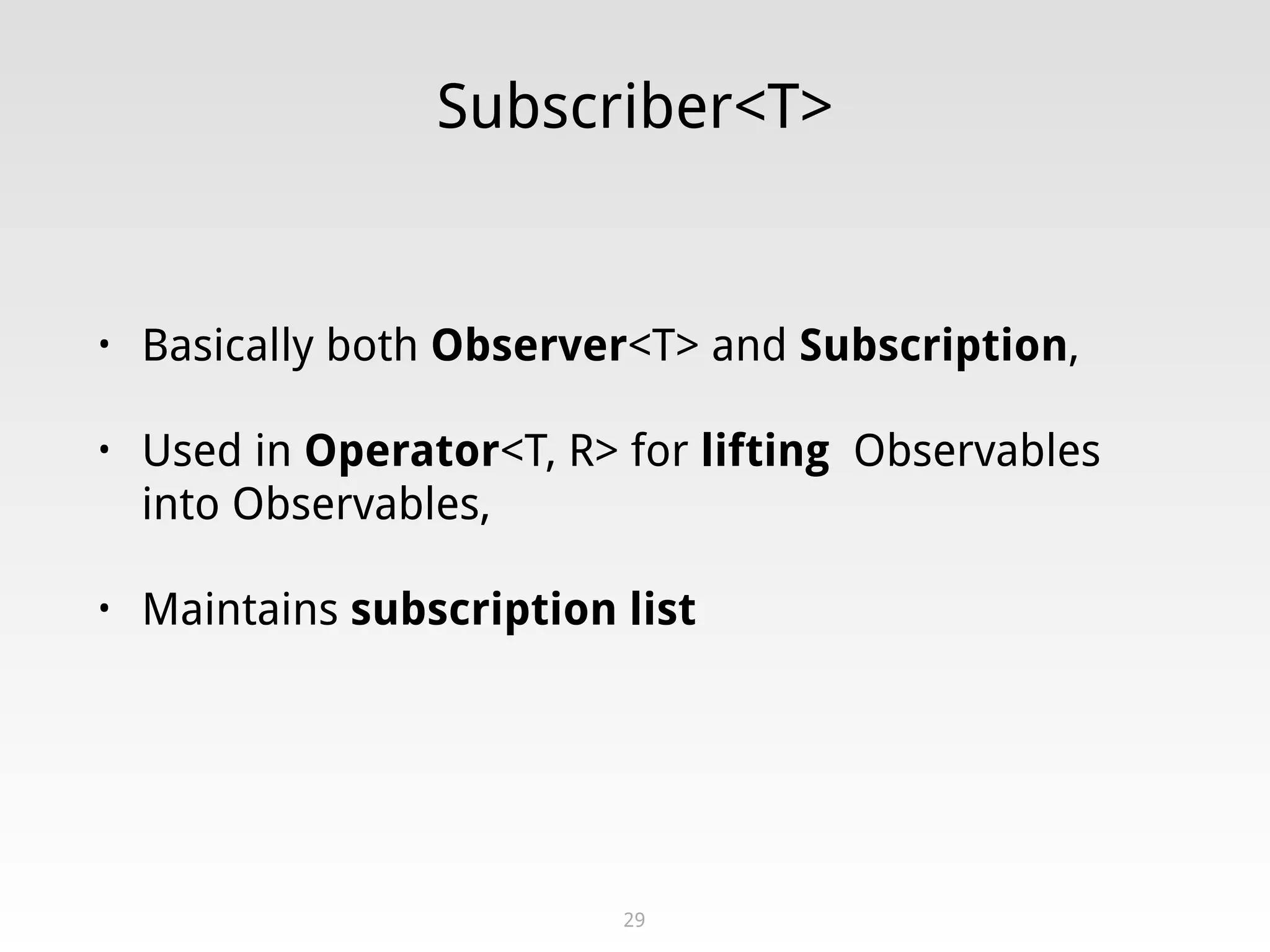 Subscriber<T>

• Basically both Observer<T> and Subscription,

• Used in Operator<T, R> for lifting Observables into Observables,

• Maintains subscription list

29